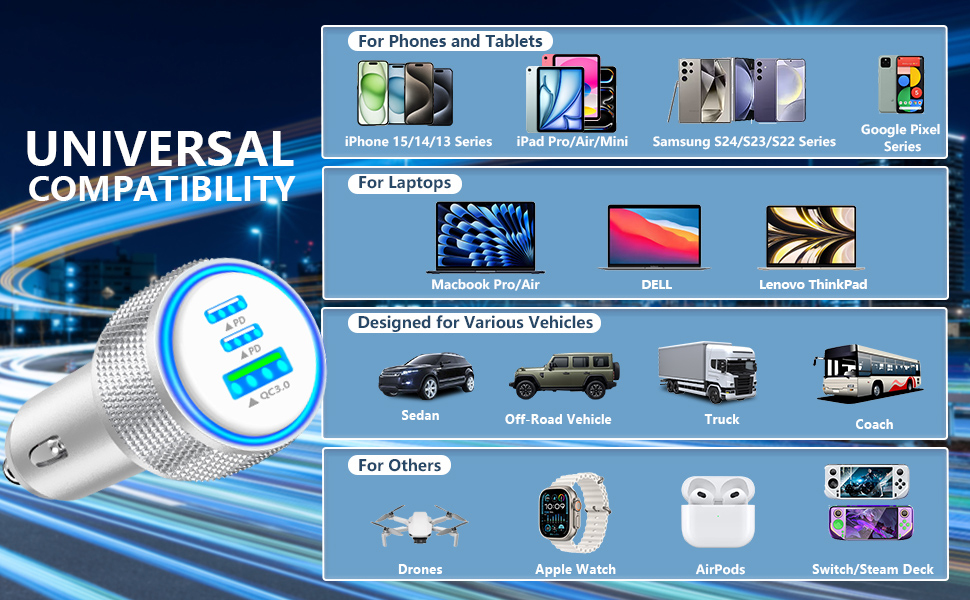 UNIVERSAL
COMPATIBILITY

PD
PD
QC3.0

For Phones and Tablets

iPhone 15/14/13 Series
iPad Pro/Air/Mini
Samsung S24/S23/S22 Series
Google Pixel Series

For Laptops

Macbook Pro/Air
DELL
Lenovo ThinkPad

Designed for Various Vehicles

Sedan
Off-Road Vehicle
Truck
Coach

For Others

Drones
Apple Watch
AirPods
Switch/Steam Deck